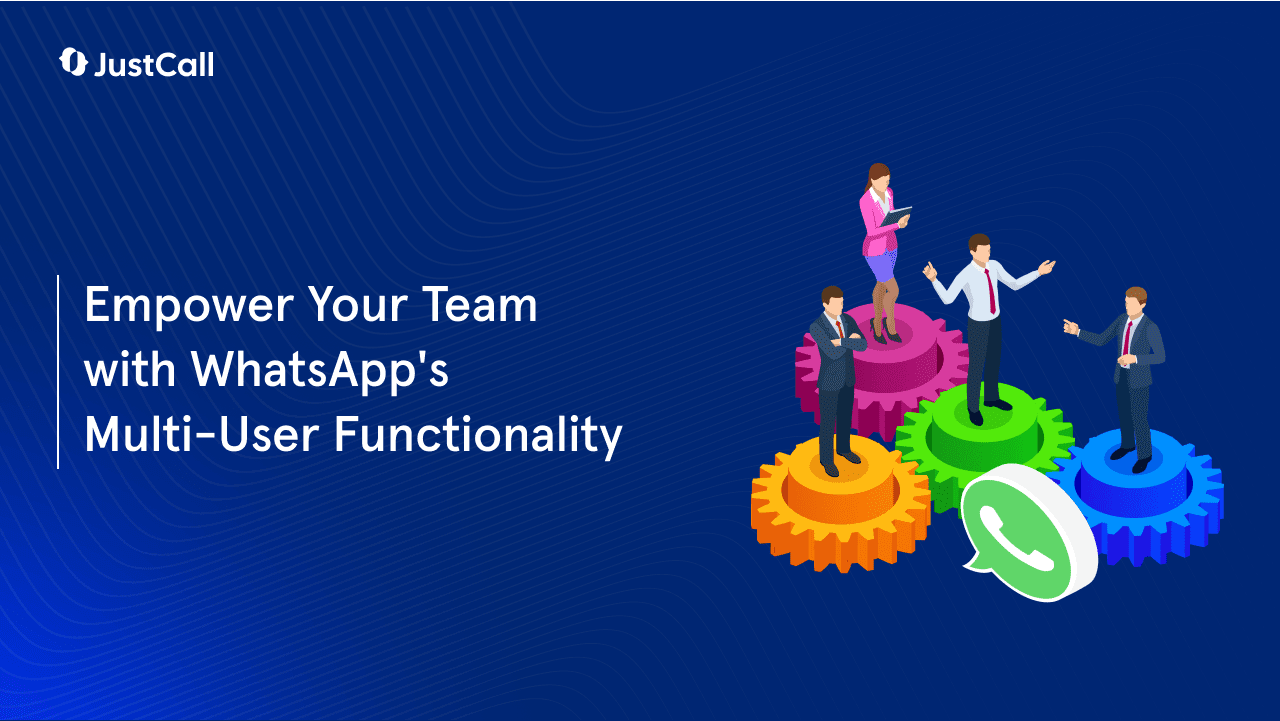 JustCall

Empower Your Team with WhatsApp's Multi-User Functionality